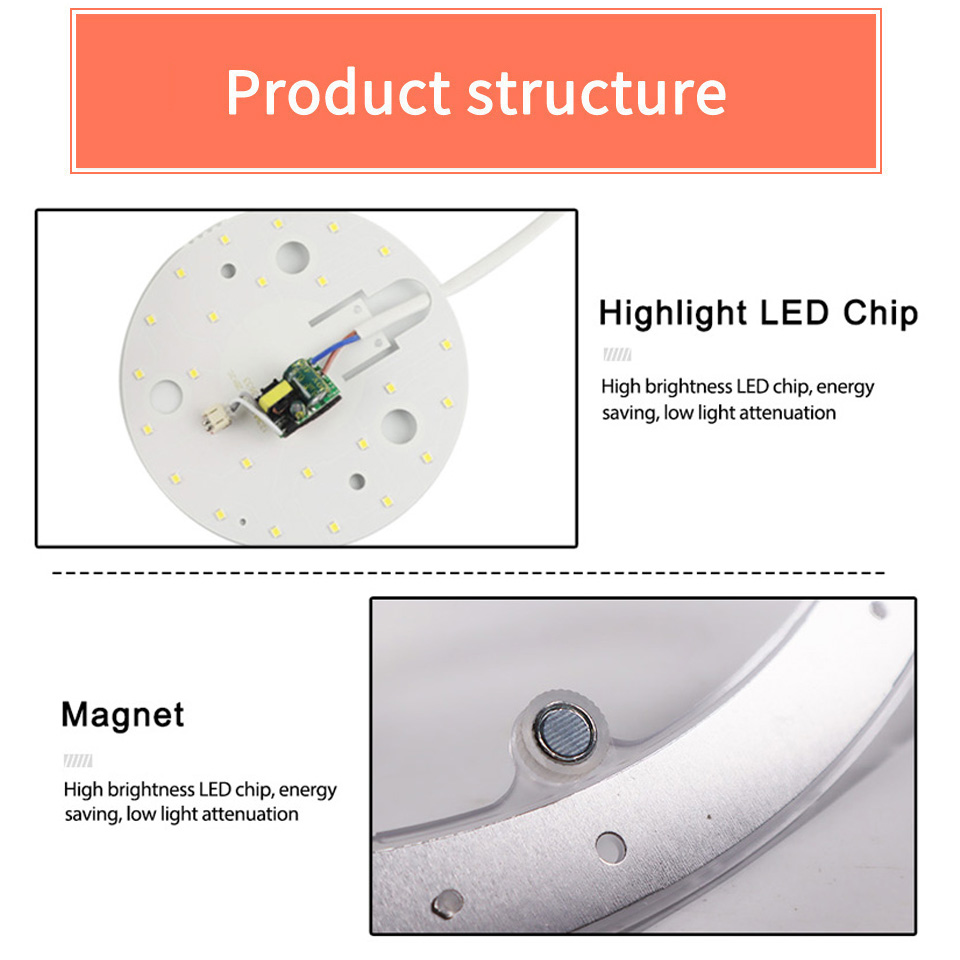 Product structure

Highlight LED Chip

High brightness LED chip, energy saving, low light attenuation

Magnet

High brightness LED chip, energy saving, low light attenuation